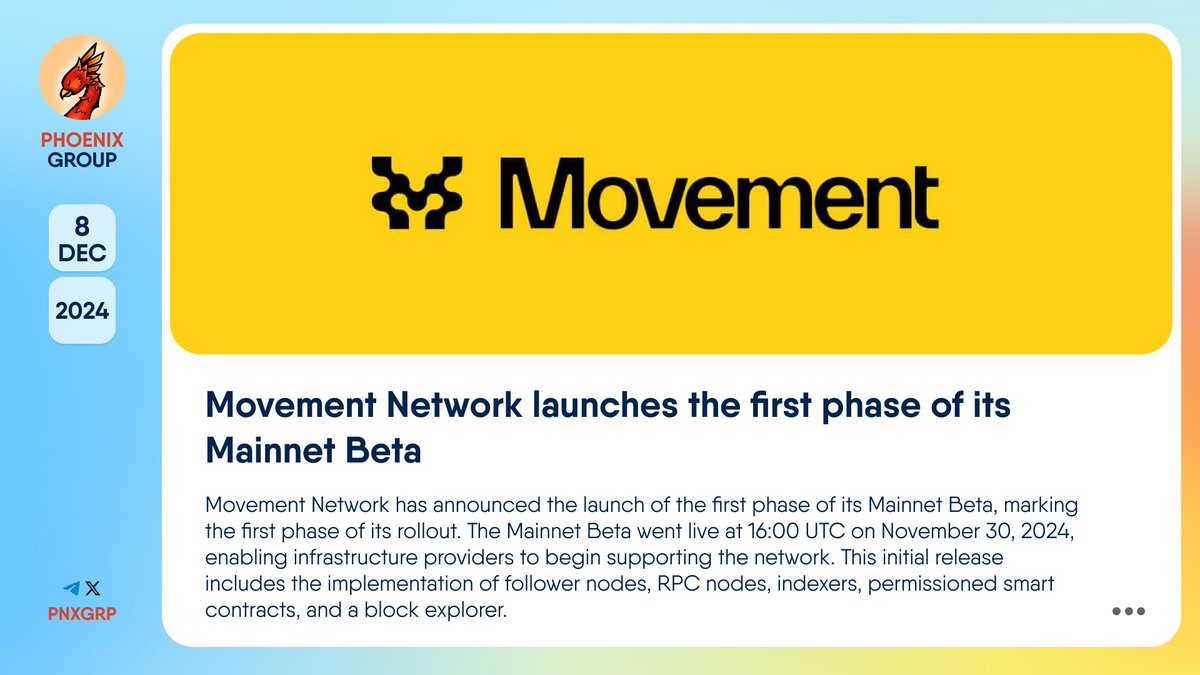 PHOENIX GROUP

8 DEC

2024

PNXGRP

Movement

Movement Network launches the first phase of its Mainnet Beta

Movement Network has announced the launch of the first phase of its Mainnet Beta, marking the first phase of its rollout. The Mainnet Beta went live at 16:00 UTC on November 30, 2024, enabling infrastructure providers to begin supporting the network. This initial release includes the implementation of follower nodes, RPC nodes, indexers, permissioned smart contracts, and a block explorer.